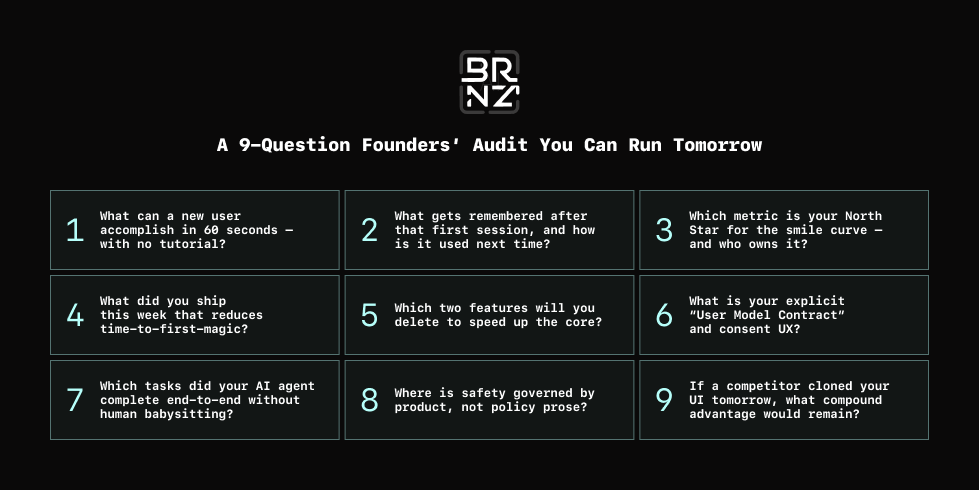 BR
NZ

A 9-Question Founders' Audit You Can Run Tomorrow

1 What can a new user accomplish in 60 seconds — with no tutorial?

2 What gets remembered after that first session, and how is it used next time?

3 Which metric is your North Star for the smile curve — and who owns it?

4 What did you ship this week that reduces time-to-first-magic?

5 Which two features will you delete to speed up the core?

6 What is your explicit "User Model Contract" and consent UX?

7 Which tasks did your AI agent complete end-to-end without human babysitting?

8 Where is safety governed by product, not policy prose?

9 If a competitor cloned your UI tomorrow, what compound advantage would remain?